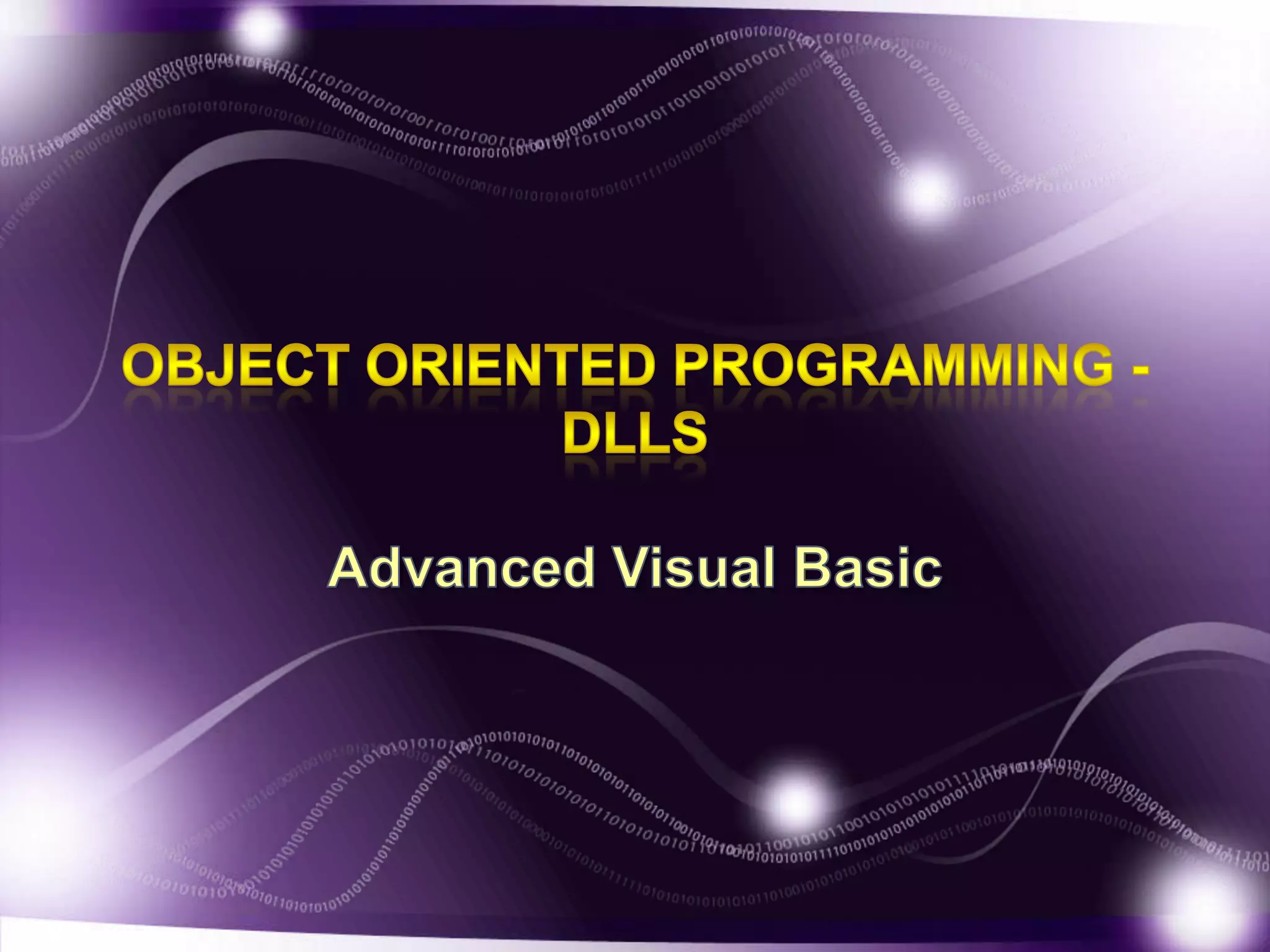 OBJECT ORIENTED PROGRAMMING - DLLS

Advanced Visual Basic